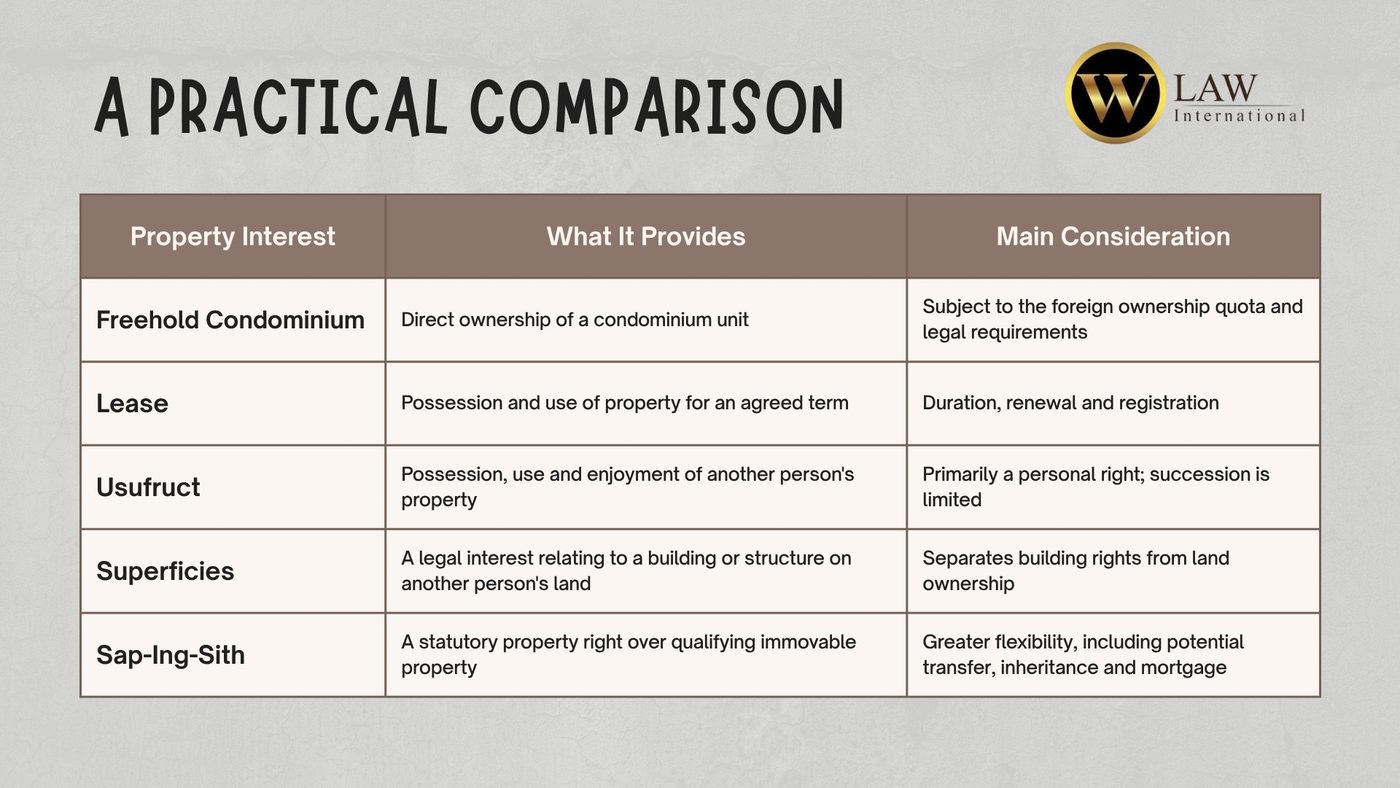 A PRACTICAL COMPARISON

W LAW International

| Property Interest | What It Provides | Main Consideration |
|---|---|---|
| Freehold Condominium | Direct ownership of a condominium unit | Subject to the foreign ownership quota and legal requirements |
| Lease | Possession and use of property for an agreed term | Duration, renewal and registration |
| Usufruct | Possession, use and enjoyment of another person's property | Primarily a personal right; succession is limited |
| Superficies | A legal interest relating to a building or structure on another person's land | Separates building rights from land ownership |
| Sap-Ing-Sith | A statutory property right over qualifying immovable property | Greater flexibility, including potential transfer, inheritance and mortgage |